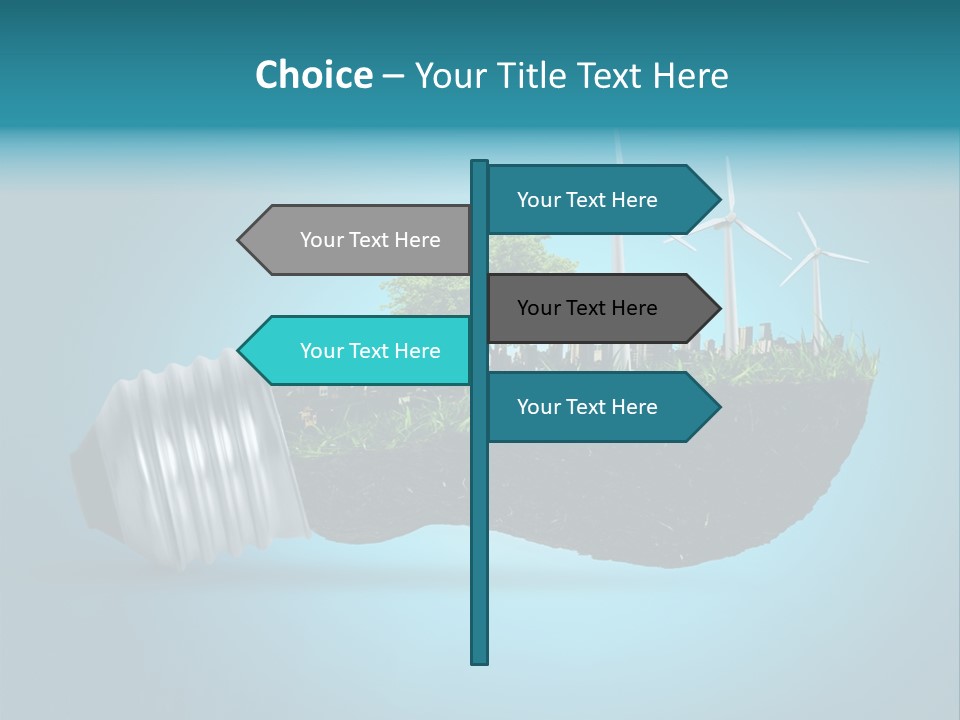 Choice – Your Title Text Here

Your Text Here

Your Text Here

Your Text Here

Your Text Here

Your Text Here